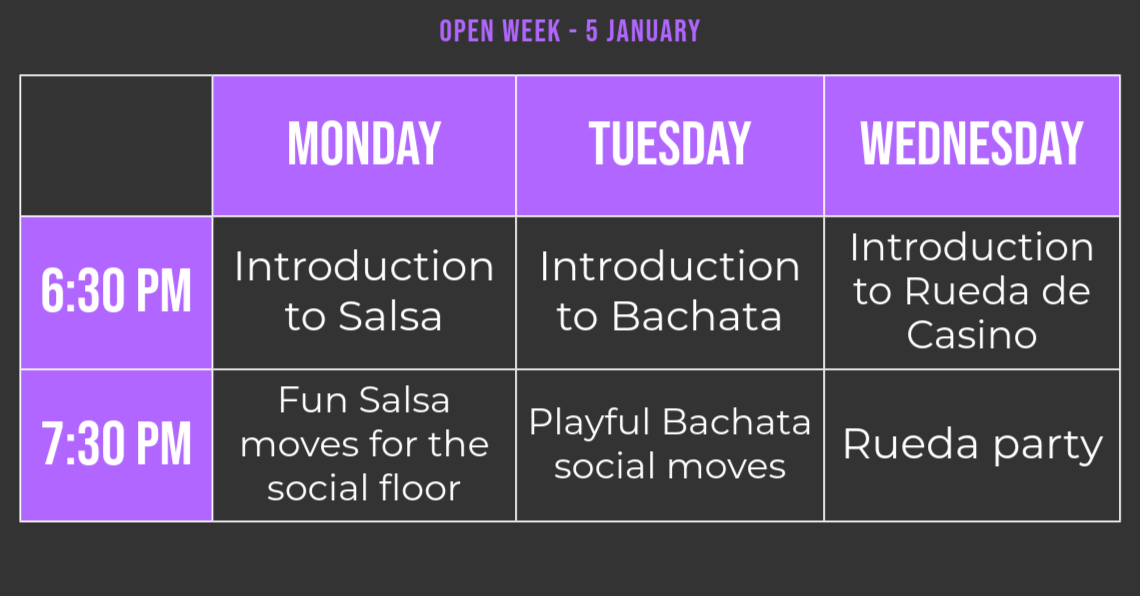 OPEN WEEK - 5 JANUARY

|  | MONDAY | TUESDAY | WEDNESDAY |
|---|---|---|---|
| 6:30 PM | Introduction to Salsa | Introduction to Bachata | Introduction to Rueda de Casino |
| 7:30 PM | Fun Salsa moves for the social floor | Playful Bachata social moves | Rueda party |